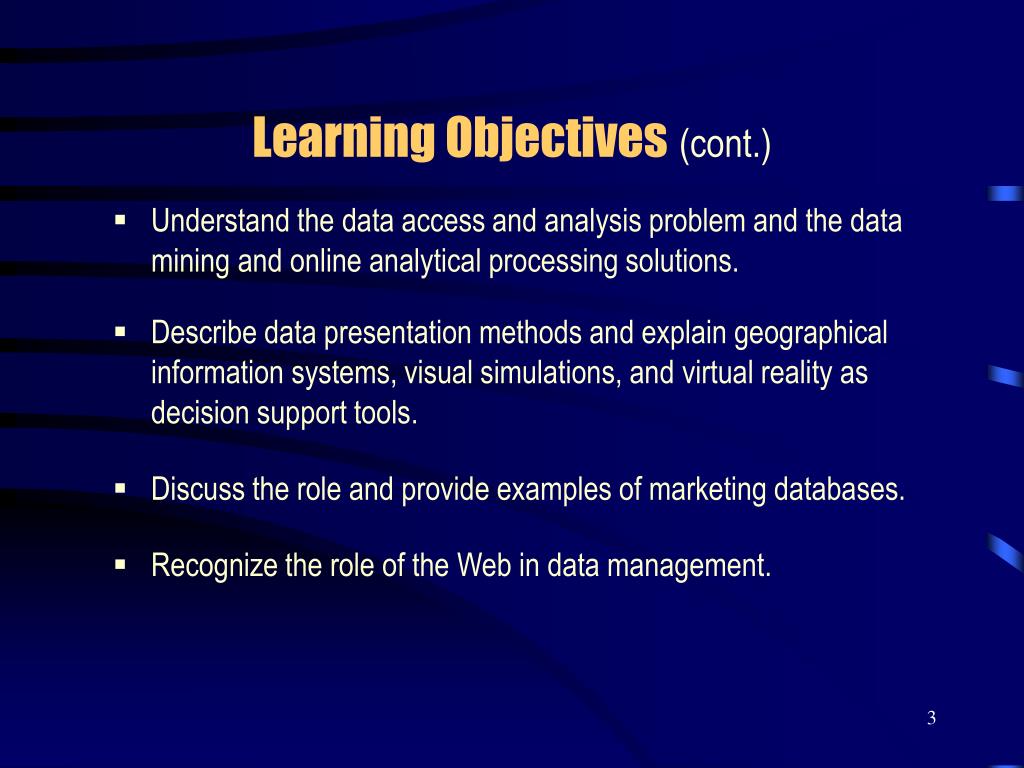 Learning Objectives (cont.)

▪ Understand the data access and analysis problem and the data mining and online analytical processing solutions.

▪ Describe data presentation methods and explain geographical information systems, visual simulations, and virtual reality as decision support tools.

▪ Discuss the role and provide examples of marketing databases.

▪ Recognize the role of the Web in data management.

3